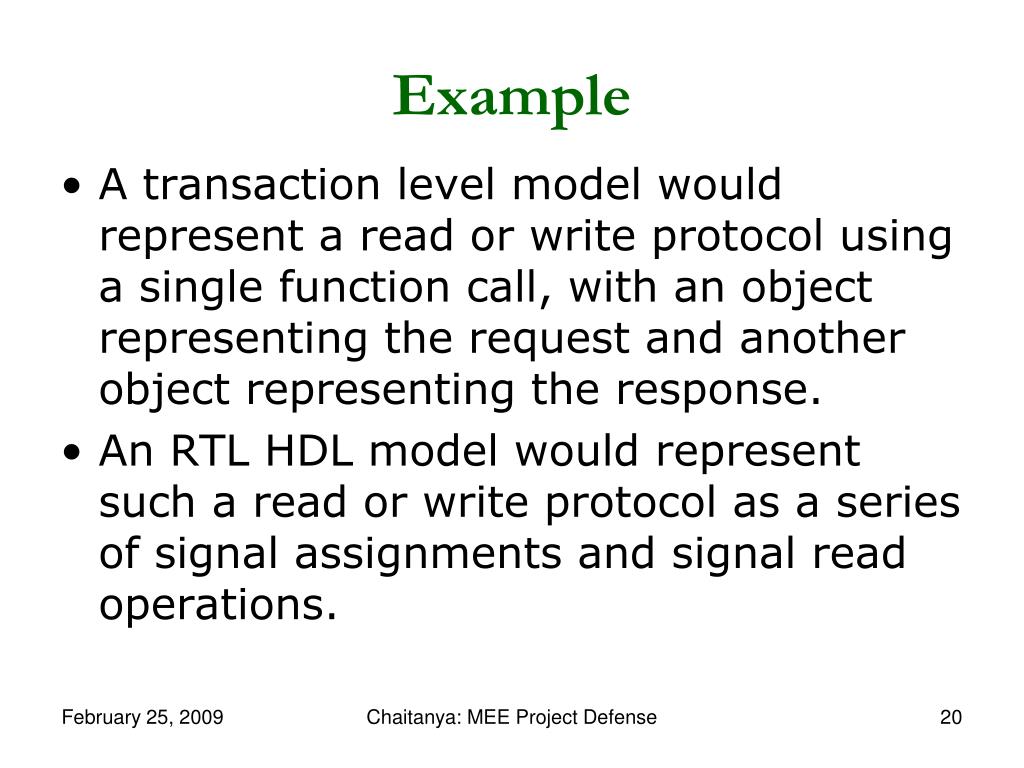 Example

• A transaction level model would represent a read or write protocol using a single function call, with an object representing the request and another object representing the response.
• An RTL HDL model would represent such a read or write protocol as a series of signal assignments and signal read operations.

February 25, 2009 Chaitanya: MEE Project Defense 20